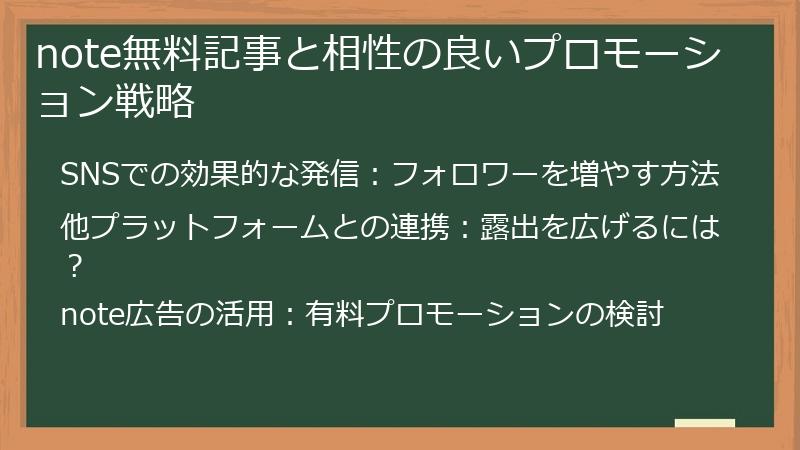 note無料記事と相性の良いプロモーション戦略

SNSでの効果的な発信：フォロワーを増やす方法

他プラットフォームとの連携：露出を広げるには？

note広告の活用：有料プロモーションの検討